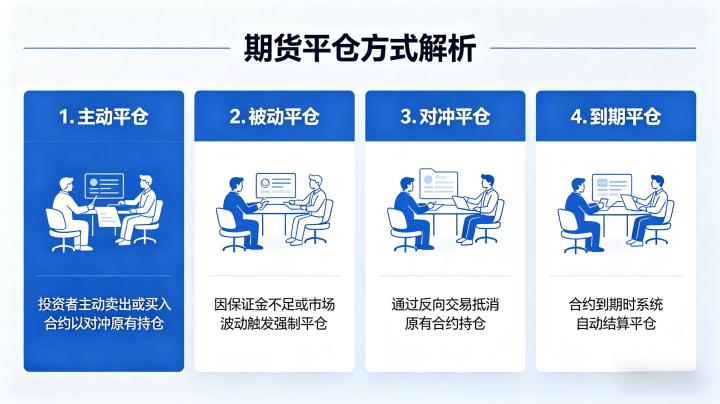 期货平仓方式解析

1. 主动平仓

投资者主动卖出或买入合约以对冲原有持仓

2. 被动平仓

因保证金不足或市场波动触发强制平仓

3. 对冲平仓

通过反向交易抵消原有合约持仓

4. 到期平仓

合约到期时系统自动结算平仓